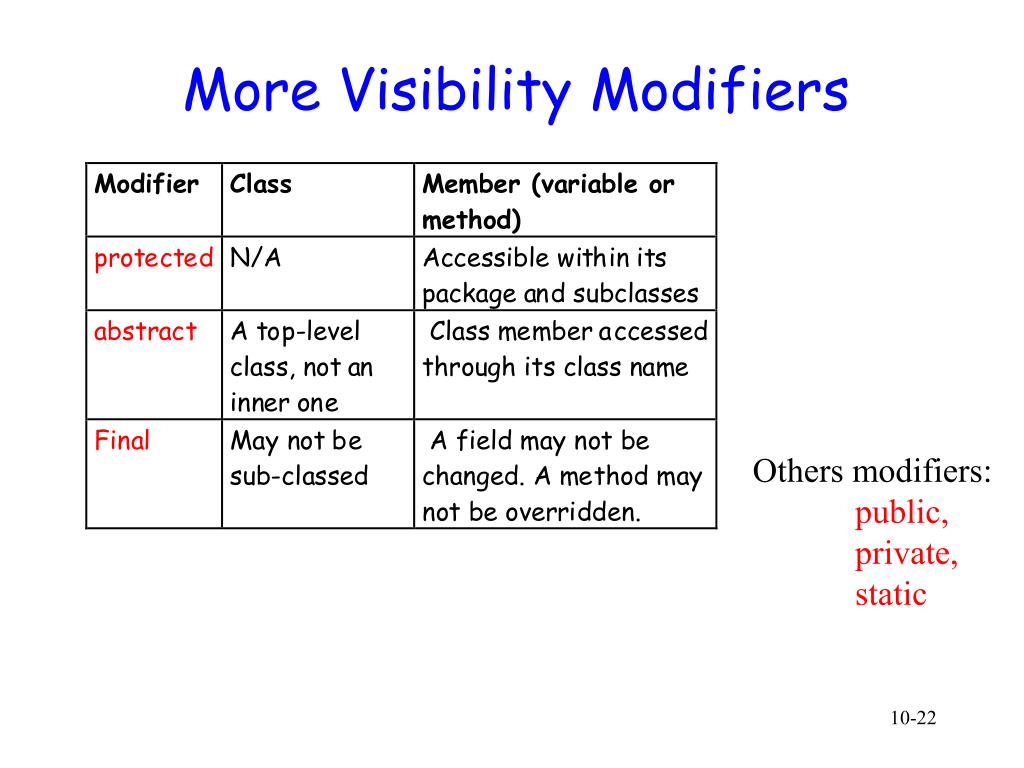 More Visibility Modifiers

| Modifier | Class | Member (variable or method) |
|---|---|---|
| protected | N/A | Accessible within its package and subclasses |
| abstract | A top-level class, not an inner one | Class member accessed through its class name |
| Final | May not be sub-classed | A field may not be changed. A method may not be overridden. |

Others modifiers:
public,
private,
static

10-22